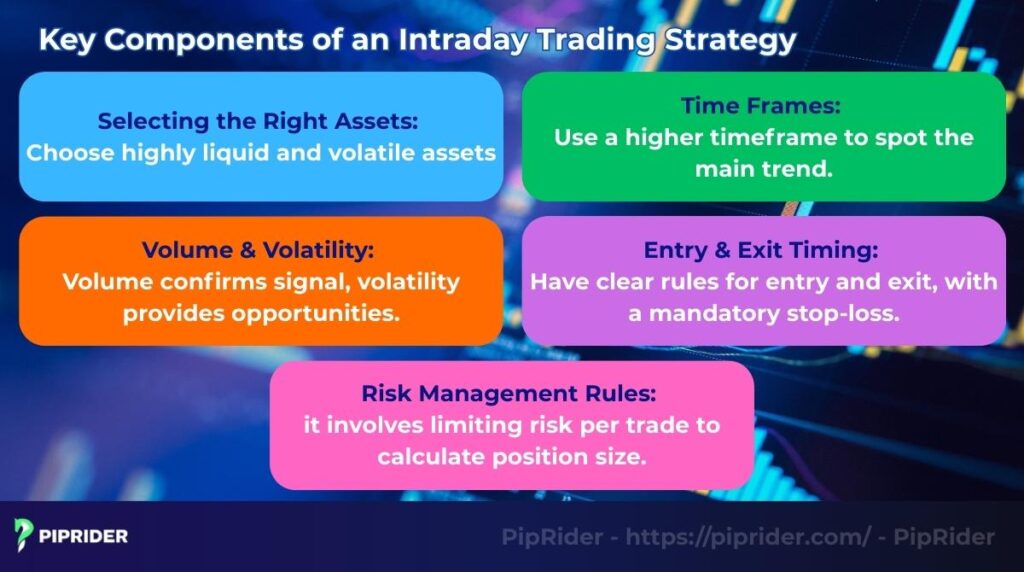 Key Components of an Intraday Trading Strategy

Selecting the Right Assets:
Choose highly liquid and volatile assets

Time Frames:
Use a higher timeframe to spot the main trend.

Volume & Volatility:
Volume confirms signal, volatility provides opportunities.

Entry & Exit Timing:
Have clear rules for entry and exit, with a mandatory stop-loss.

Risk Management Rules:
it involves limiting risk per trade to calculate position size.

PIPRIDER

PipRider - https://piprider.com/ - PipRider